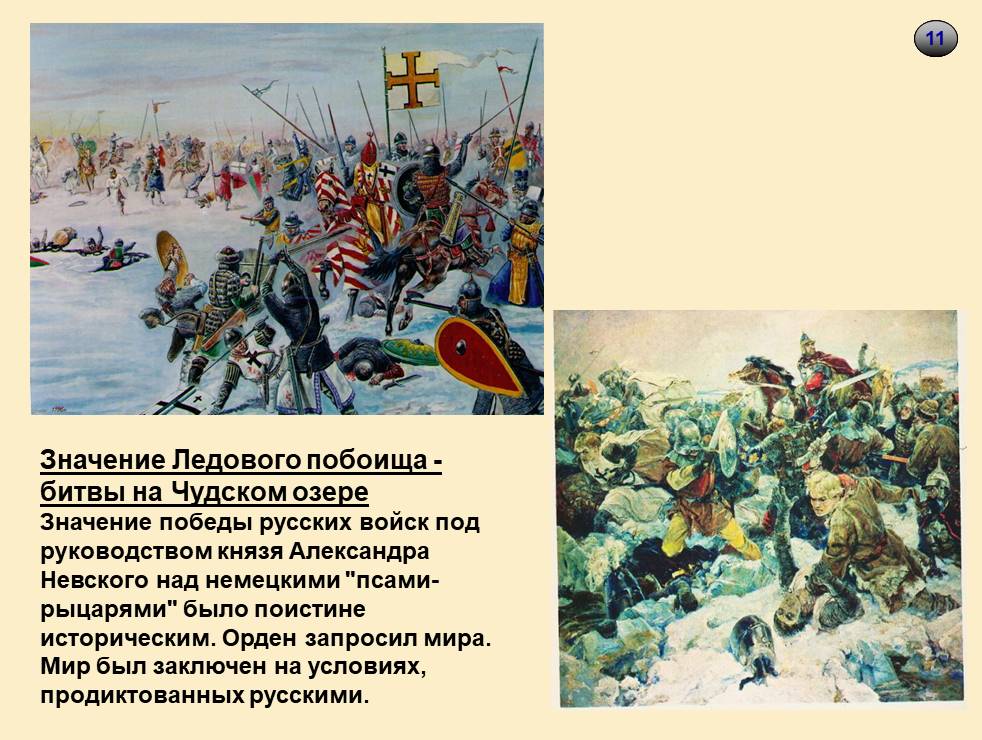 11

Значение Ледового побоища - битвы на Чудском озере

Значение победы русских войск под руководством князя Александра Невского над немецкими "псами-рыцарями" было поистине историческим. Орден запросил мира. Мир был заключен на условиях, продиктованных русскими.